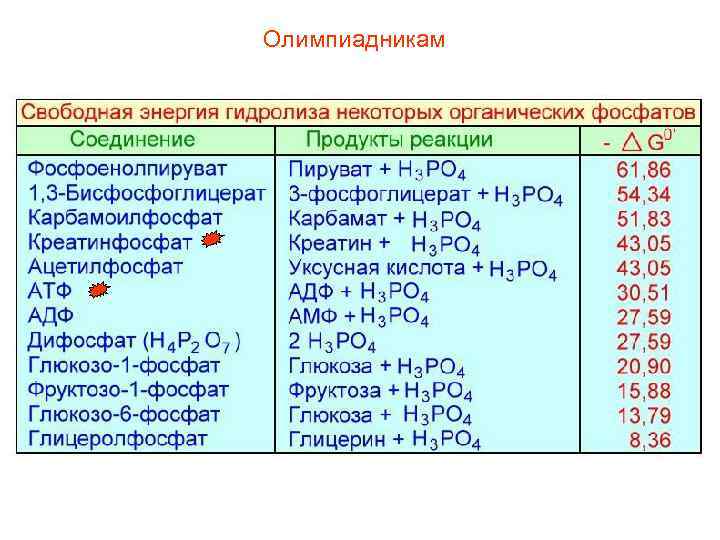 Олимпиадникам

Свободная энергия гидролиза некоторых органических фосфатов

| Соединение | Продукты реакции | $-\Delta G^{0'}$ |
|---|---|---|
| Фосфоенолпируват | Пируват + $H_3PO_4$ | 61,86 |
| 1,3-Бисфосфоглицерат | 3-фосфоглицерат + $H_3PO_4$ | 54,34 |
| Карбамоилфосфат | Карбамат + $H_3PO_4$ | 51,83 |
| Креатинфосфат | Креатин + $H_3PO_4$ | 43,05 |
| Ацетилфосфат | Уксусная кислота + $H_3PO_4$ | 43,05 |
| АТФ | АДФ + $H_3PO_4$ | 30,51 |
| АДФ | АМФ + $H_3PO_4$ | 27,59 |
| Дифосфат ($H_4P_2O_7$) | 2 $H_3PO_4$ | 27,59 |
| Глюкозо-1-фосфат | Глюкоза + $H_3PO_4$ | 20,90 |
| Фруктозо-1-фосфат | Фруктоза + $H_3PO_4$ | 15,88 |
| Глюкозо-6-фосфат | Глюкоза + $H_3PO_4$ | 13,79 |
| Глицеролфосфат | Глицерин + $H_3PO_4$ | 8,36 |